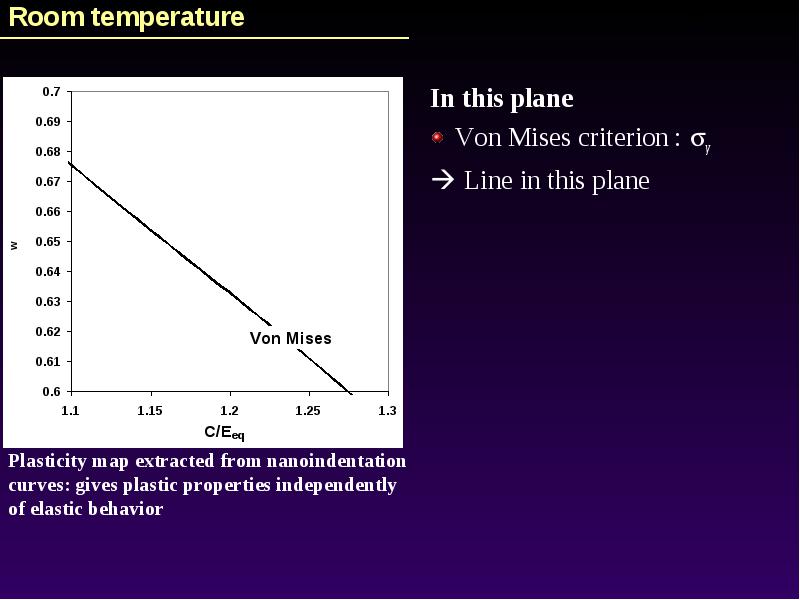 Room temperature

0.7
0.69
0.68
0.67
0.66
0.65
0.64
0.63
0.62
0.61
0.6
w
Von Mises
1.1
1.15
1.2
1.25
1.3
$C/E_{eq}$

Plasticity map extracted from nanoindentation curves: gives plastic properties independently of elastic behavior

In this plane

Von Mises criterion : $\sigma_y$

→ Line in this plane